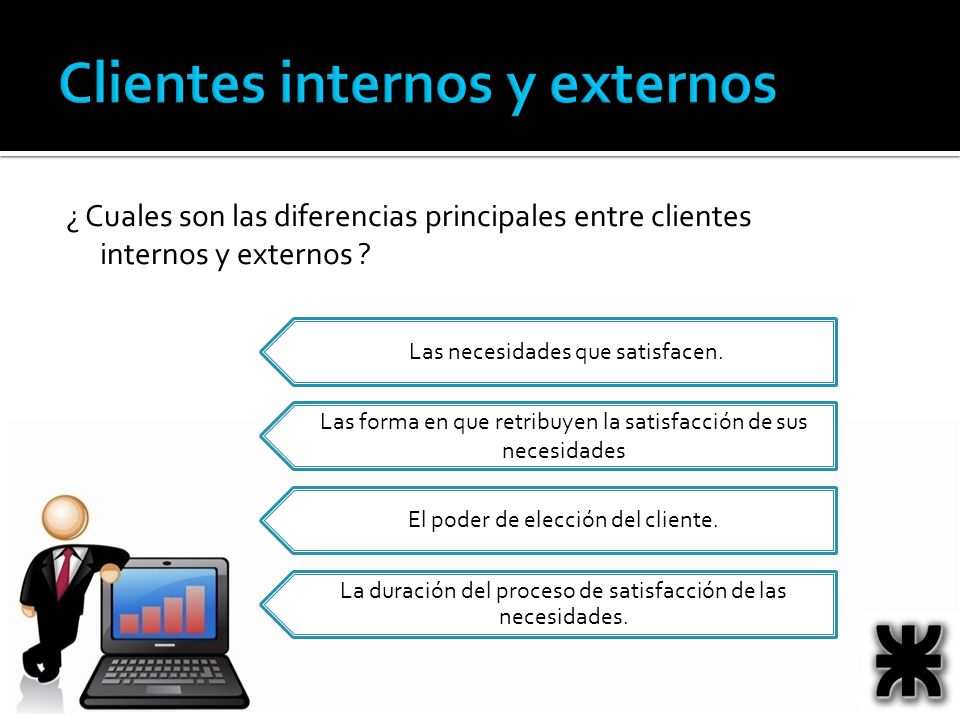 Clientes internos y externos

¿ Cuales son las diferencias principales entre clientes internos y externos ?

Las necesidades que satisfacen.

Las forma en que retribuyen la satisfacción de sus necesidades

El poder de elección del cliente.

La duración del proceso de satisfacción de las necesidades.